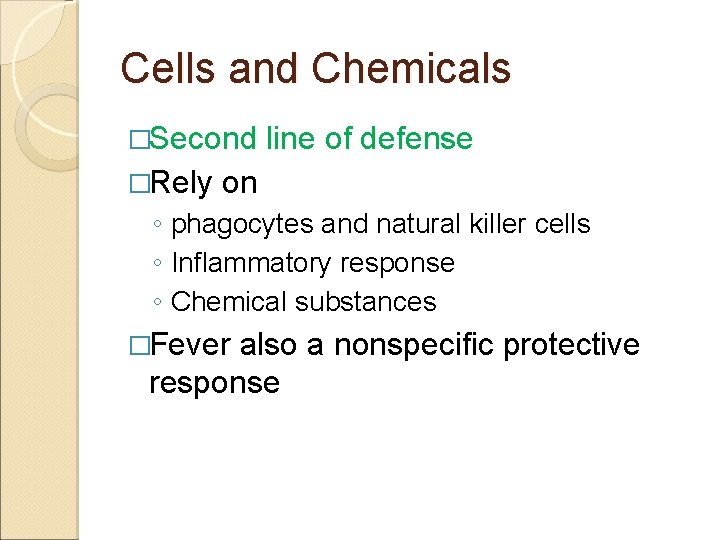 Cells and Chemicals

□Second line of defense

□Rely on

◦ phagocytes and natural killer cells
◦ Inflammatory response
◦ Chemical substances

□Fever also a nonspecific protective response